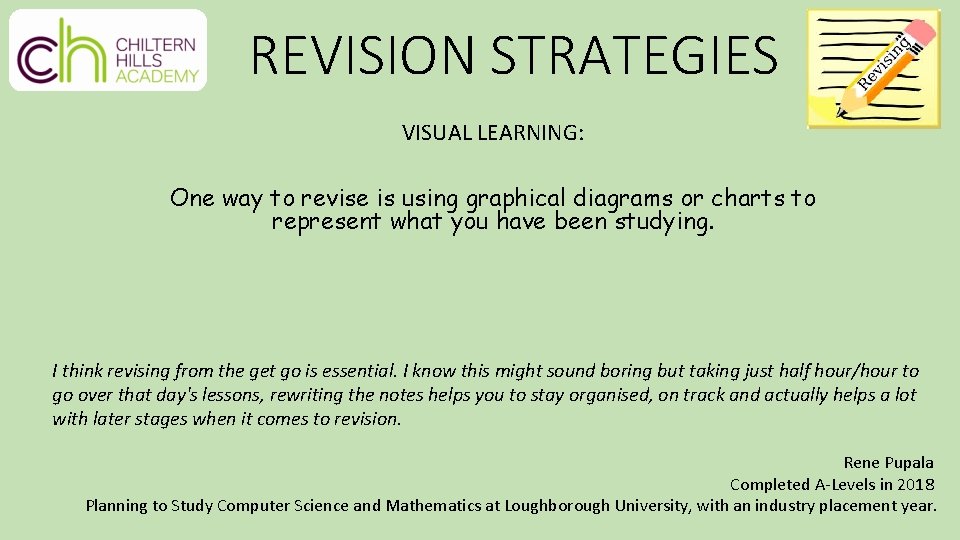 ch CHILTERN HILLS ACADEMY

REVISION STRATEGIES

Revising

VISUAL LEARNING:

One way to revise is using graphical diagrams or charts to represent what you have been studying.

I think revising from the get go is essential. I know this might sound boring but taking just half hour/hour to go over that day's lessons, rewriting the notes helps you to stay organised, on track and actually helps a lot with later stages when it comes to revision.

Rene Pupala
Completed A-Levels in 2018
Planning to Study Computer Science and Mathematics at Loughborough University, with an industry placement year.